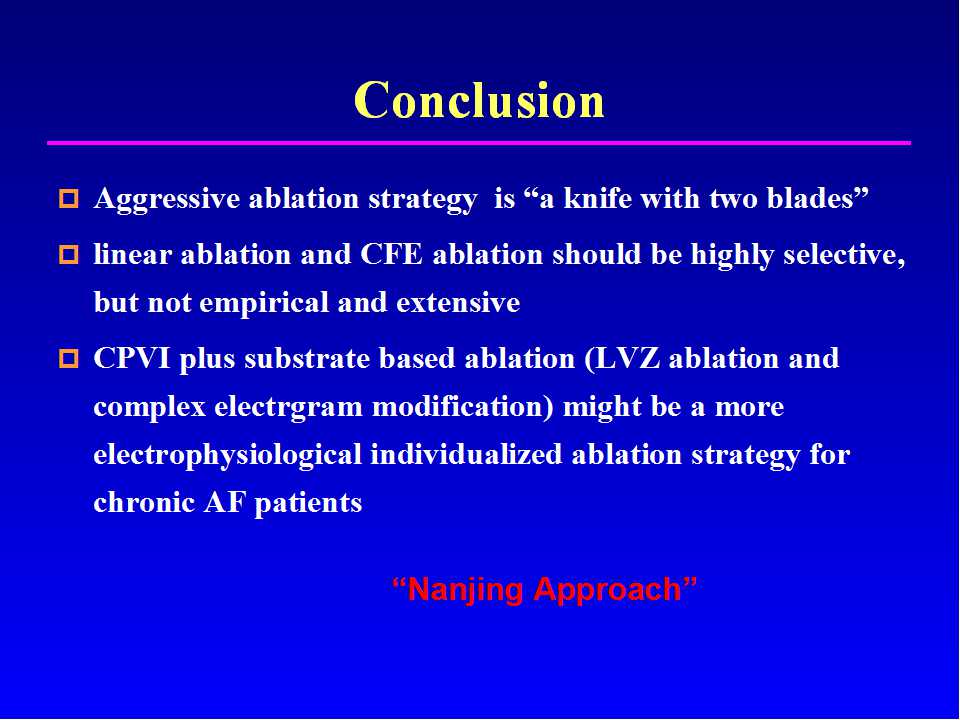 Conclusion

Aggressive ablation strategy is “a knife with two blades”

linear ablation and CFE ablation should be highly selective, but not empirical and extensive

CPVI plus substrate based ablation (LVZ ablation and complex electrgram modification) might be a more electrophysiological individualized ablation strategy for chronic AF patients

“Nanjing Approach”